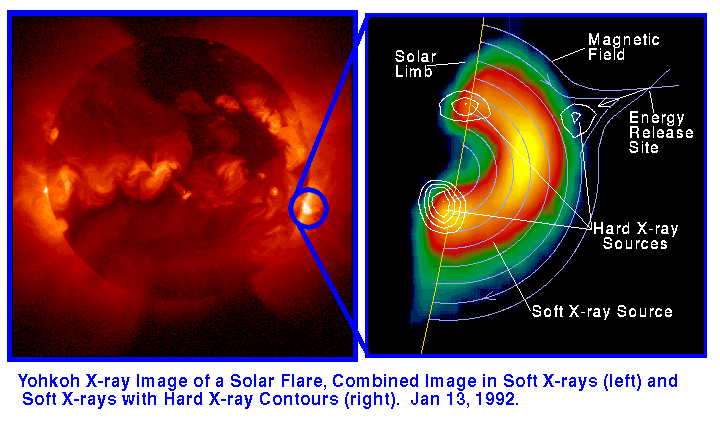 Solar Limb

Magnetic Field

Energy Release Site

Hard X-ray Sources

Soft X-ray Source

Yohkoh X-ray Image of a Solar Flare, Combined Image in Soft X-rays (left) and Soft X-rays with Hard X-ray Contours (right). Jan 13, 1992.